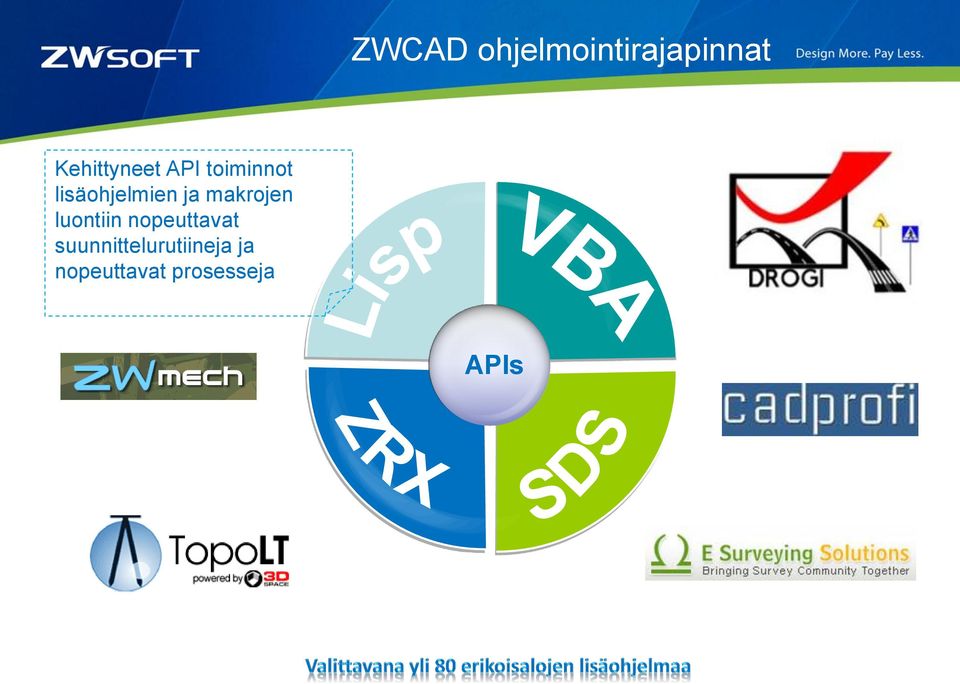 ZWSOFT

ZWCAD ohjelmointirajapinnat

Design More. Pay Less.

Kehittyneet API toiminnot lisäohjelmien ja makrojen luontiin nopeuttavat suunnittelurutiineja ja nopeuttavat prosesseja

Lisp

VBA

APIs

ZRX

SDS

DROGI

ZWmech

cadprofi

TopoLT
powered by 3D SPACE

E Surveying Solutions
Bringing Survey Community Together

Valittavana yli 80 erikoisalojen lisäohjelmaa